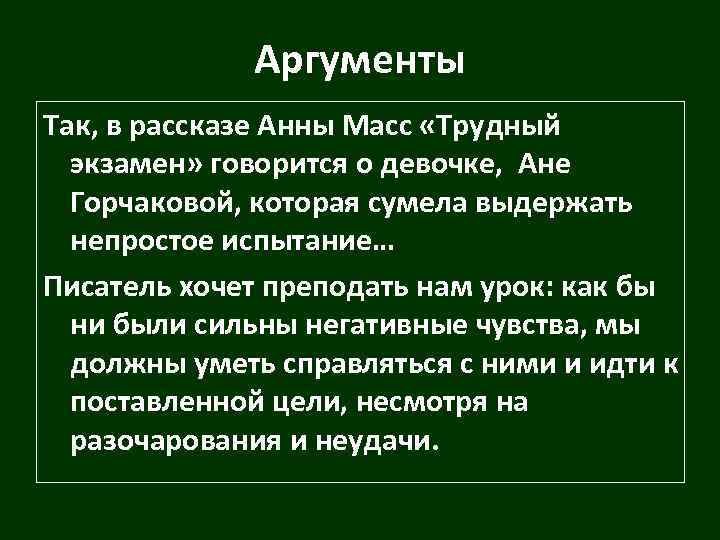 Аргументы

Так, в рассказе Анны Масс «Трудный экзамен» говорится о девочке,  Ане Горчаковой, которая сумела выдержать непростое испытание…

Писатель хочет преподать нам урок: как бы ни были сильны негативные чувства, мы должны уметь справляться с ними и идти к поставленной цели, несмотря на разочарования и неудачи.